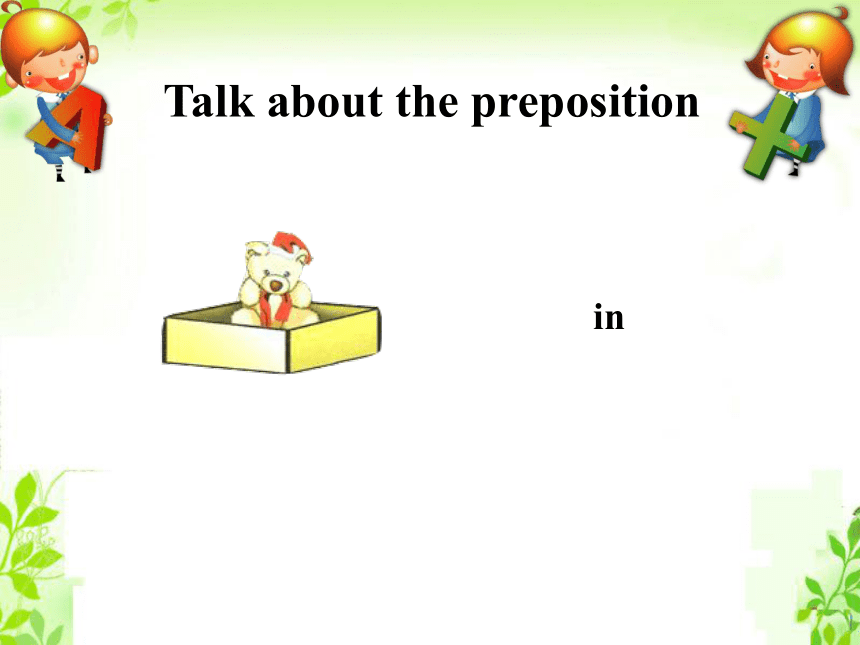 Talk about the preposition

in